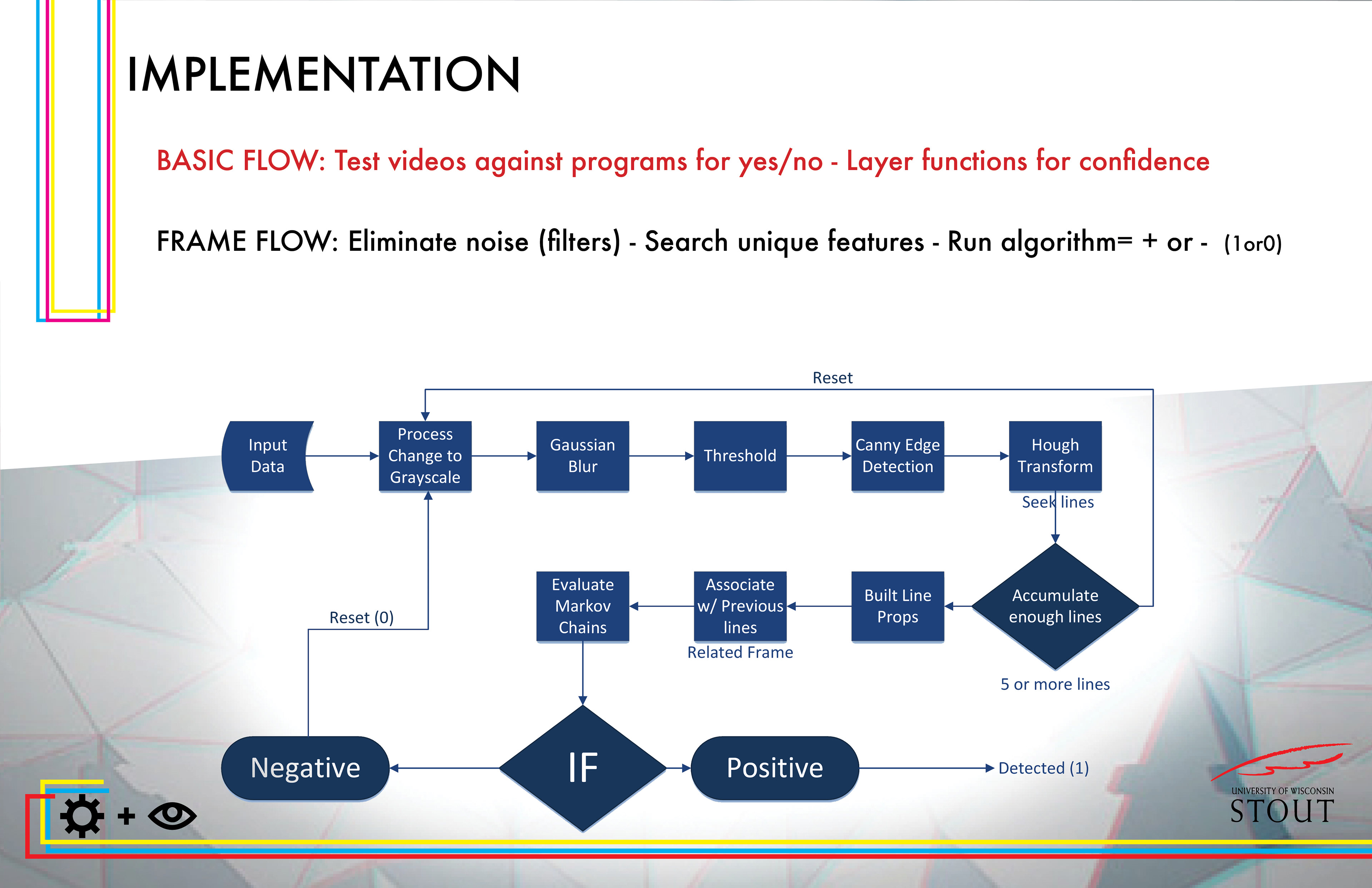 IMPLEMENTATION

BASIC FLOW: Test videos against programs for yes/no - Layer functions for confidence

FRAME FLOW: Eliminate noise (filters) - Search unique features - Run algorithm= + or - (1or0)

Reset

Input Data

Process Change to Grayscale

Gaussian Blur

Threshold

Canny Edge Detection

Hough Transform

Seek lines

Accumulate enough lines

5 or more lines

Built Line Props

Associate w/ Previous lines

Related Frame

Evaluate Markov Chains

Reset (0)

Negative

IF

Positive

Detected (1)

+

UNIVERSITY OF WISCONSIN
STOUT